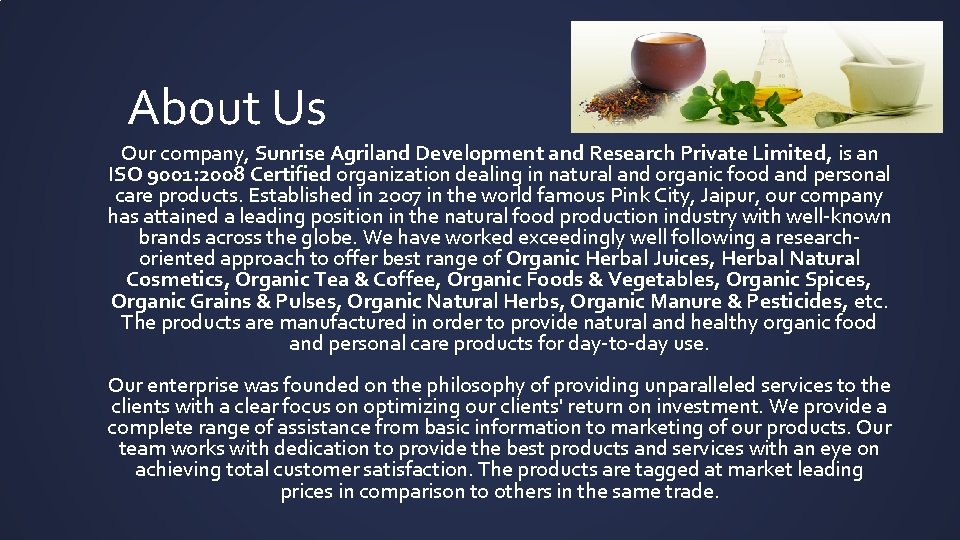 About Us

Our company, Sunrise Agriland Development and Research Private Limited, is an ISO 9001:2008 Certified organization dealing in natural and organic food and personal care products. Established in 2007 in the world famous Pink City, Jaipur, our company has attained a leading position in the natural food production industry with well-known brands across the globe. We have worked exceedingly well following a research-oriented approach to offer best range of Organic Herbal Juices, Herbal Natural Cosmetics, Organic Tea & Coffee, Organic Foods & Vegetables, Organic Spices, Organic Grains & Pulses, Organic Natural Herbs, Organic Manure & Pesticides, etc. The products are manufactured in order to provide natural and healthy organic food and personal care products for day-to-day use.

Our enterprise was founded on the philosophy of providing unparalleled services to the clients with a clear focus on optimizing our clients' return on investment. We provide a complete range of assistance from basic information to marketing of our products. Our team works with dedication to provide the best products and services with an eye on achieving total customer satisfaction. The products are tagged at market leading prices in comparison to others in the same trade.